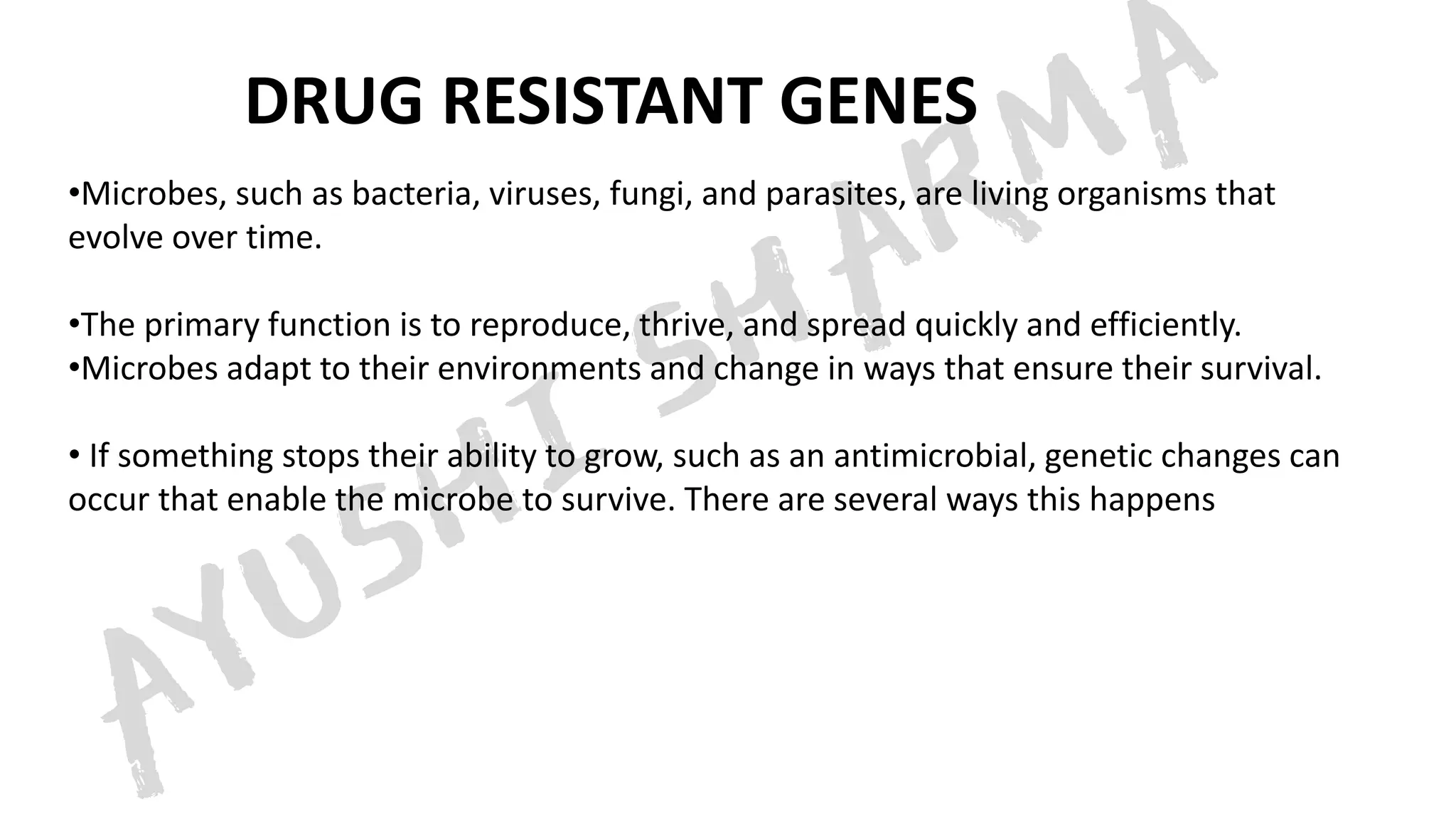 DRUG RESISTANT GENES

•Microbes, such as bacteria, viruses, fungi, and parasites, are living organisms that evolve over time.

•The primary function is to reproduce, thrive, and spread quickly and efficiently.
•Microbes adapt to their environments and change in ways that ensure their survival.

• If something stops their ability to grow, such as an antimicrobial, genetic changes can occur that enable the microbe to survive. There are several ways this happens

AYUSHI SHARMA